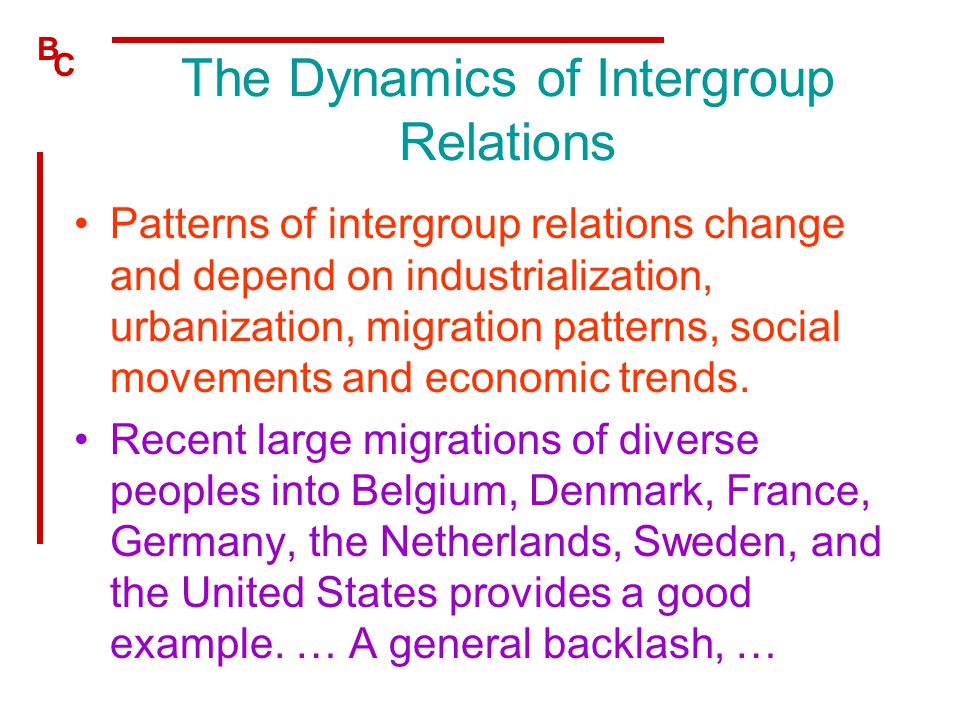 BC

The Dynamics of Intergroup Relations

• Patterns of intergroup relations change and depend on industrialization, urbanization, migration patterns, social movements and economic trends.

• Recent large migrations of diverse peoples into Belgium, Denmark, France, Germany, the Netherlands, Sweden, and the United States provides a good example. … A general backlash, …